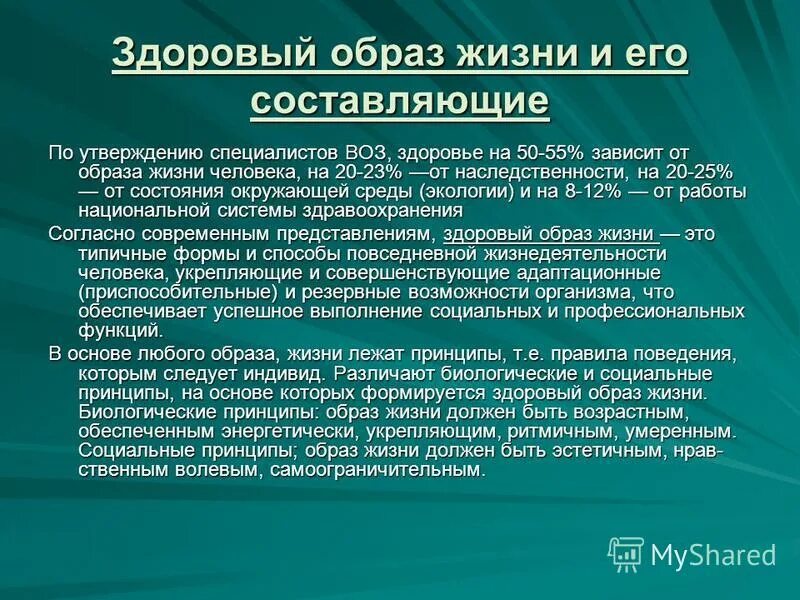 Здоровый образ жизни и его составляющие

По утверждению специалистов ВОЗ, здоровье на 50-55% зависит от образа жизни человека, на 20-23% —от наследственности, на 20-25% — от состояния окружающей среды (экологии) и на 8-12% — от работы национальной системы здравоохранения

Согласно современным представлениям, здоровый образ жизни — это типичные формы и способы повседневной жизнедеятельности человека, укрепляющие и совершенствующие адаптационные (приспособительные) и резервные возможности организма, что обеспечивает успешное выполнение социальных и профессиональных функций.

В основе любого образа, жизни лежат принципы, т.е. правила поведения, которым следует индивид. Различают биологические и социальные принципы, на основе которых формируется здоровый образ жизни. Биологические принципы: образ жизни должен быть возрастным, обеспеченным энергетически, укрепляющим, ритмичным, умеренным. Социальные принципы; образ жизни должен быть эстетичным, нравственным волевым, самоограничительным.

MyShared